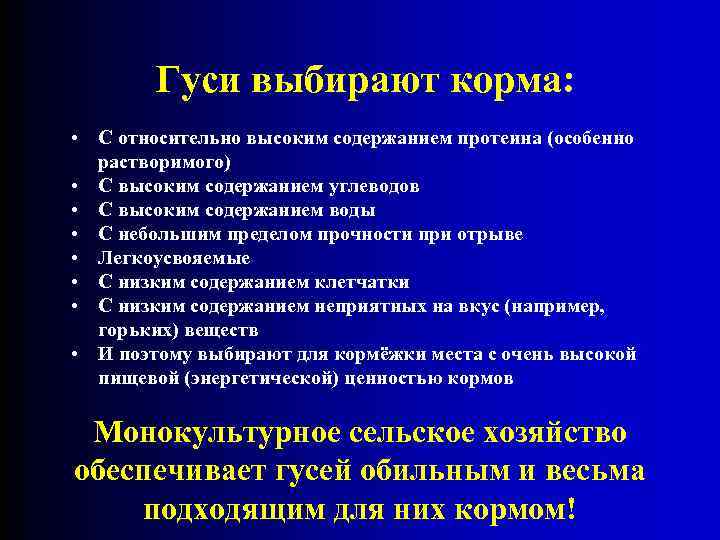 Гуси выбирают корма:

• С относительно высоким содержанием протеина (особенно растворимого)
• С высоким содержанием углеводов
• С высоким содержанием воды
• С небольшим пределом прочности при отрыве
• Легкоусвояемые
• С низким содержанием клетчатки
• С низким содержанием неприятных на вкус (например, горьких) веществ
• И поэтому выбирают для кормёжки места с очень высокой пищевой (энергетической) ценностью кормов

Монокультурное сельское хозяйство обеспечивает гусей обильным и весьма подходящим для них кормом!